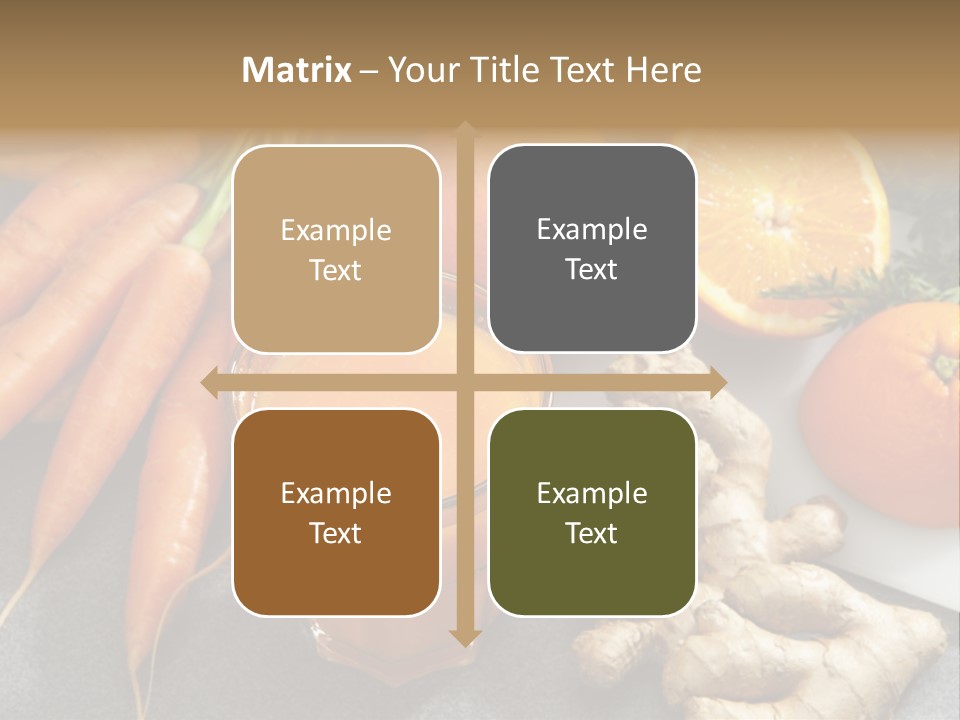 Matrix – Your Title Text Here

Example Text

Example Text

Example Text

Example Text